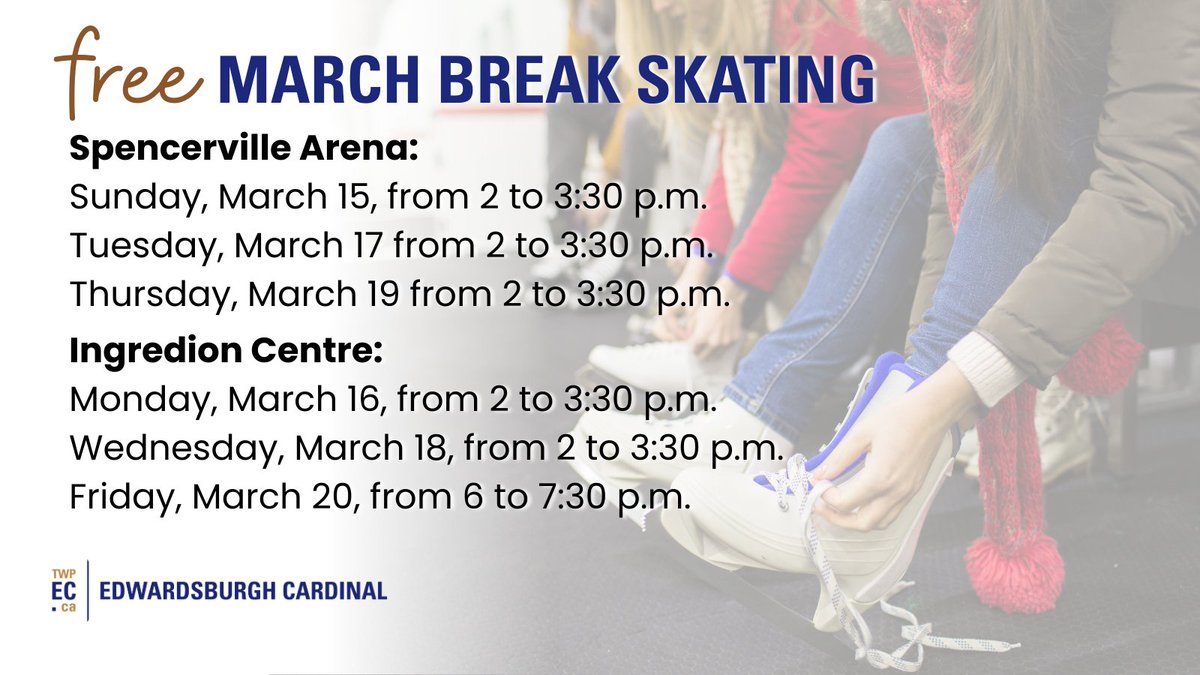 free MARCH BREAK SKATING

Spencerville Arena:
Sunday, March 15, from 2 to 3:30 p.m.
Tuesday, March 17 from 2 to 3:30 p.m.
Thursday, March 19 from 2 to 3:30 p.m.

Ingredion Centre:
Monday, March 16, from 2 to 3:30 p.m.
Wednesday, March 18, from 2 to 3:30 p.m.
Friday, March 20, from 6 to 7:30 p.m.

TWP EC .ca EDWARDSBURGH CARDINAL